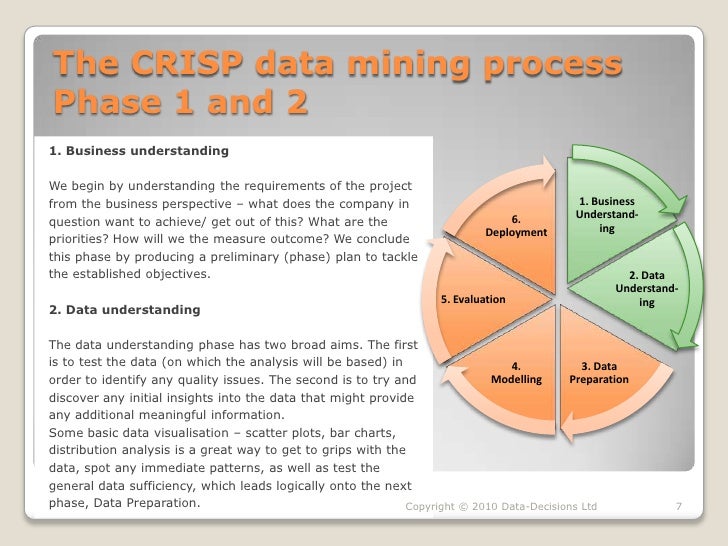 The CRISP data mining process Phase 1 and 2

1. Business understanding

We begin by understanding the requirements of the project from the business perspective – what does the company in question want to achieve/ get out of this? What are the priorities? How will we the measure outcome? We conclude this phase by producing a preliminary (phase) plan to tackle the established objectives.

2. Data understanding

The data understanding phase has two broad aims. The first is to test the data (on which the analysis will be based) in order to identify any quality issues. The second is to try and discover any initial insights into the data that might provide any additional meaningful information.
Some basic data visualisation – scatter plots, bar charts, distribution analysis is a great way to get to grips with the data, spot any immediate patterns, as well as test the general data sufficiency, which leads logically onto the next phase, Data Preparation.

1. Business Understanding

2. Data Understanding

3. Data Preparation

4. Modelling

5. Evaluation

6. Deployment

Copyright © 2010 Data-Decisions Ltd

7